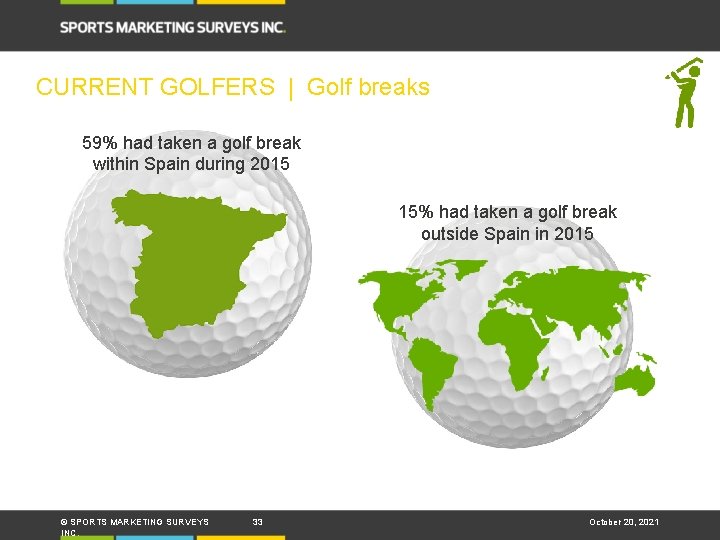 SPORTS MARKETING SURVEYS INC.

CURRENT GOLFERS | Golf breaks

59% had taken a golf break within Spain during 2015

15% had taken a golf break outside Spain in 2015

© SPORTS MARKETING SURVEYS INC.

33

October 20, 2021